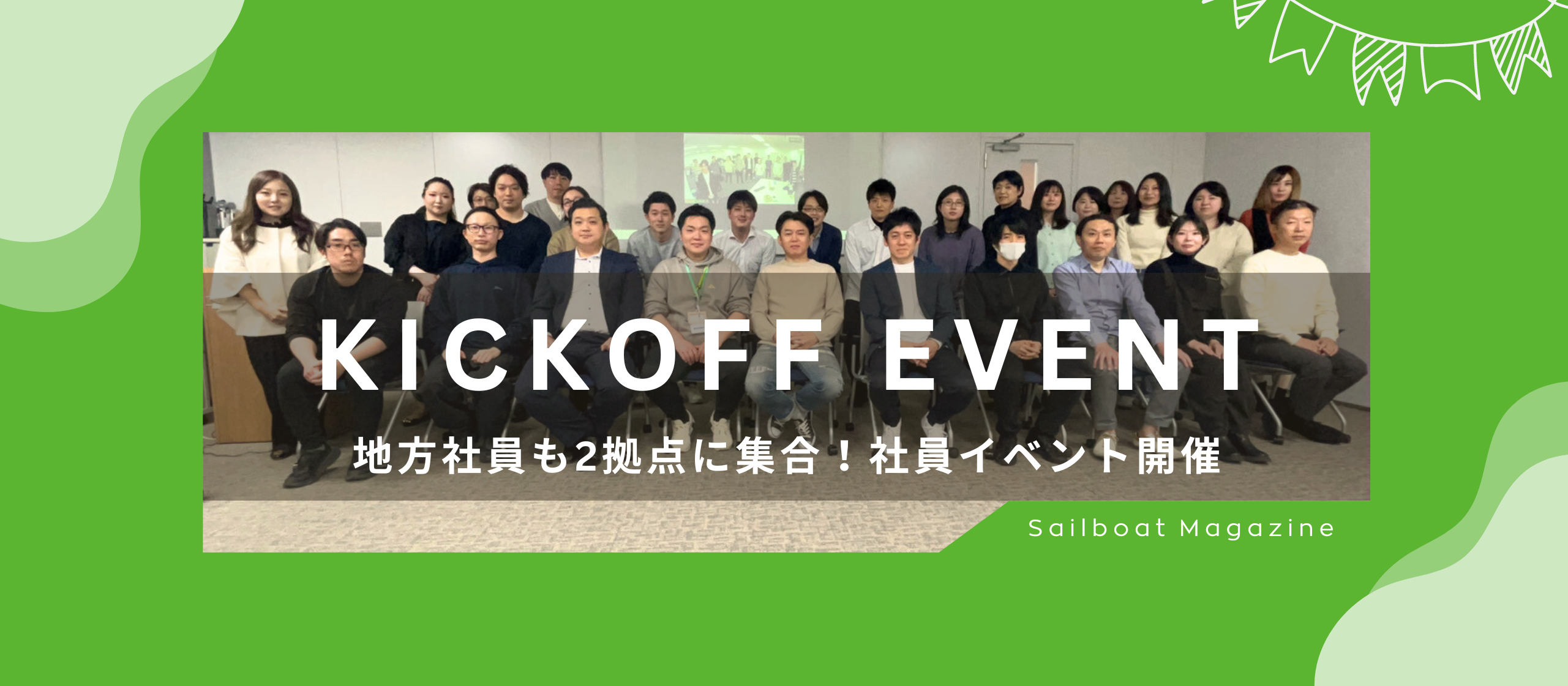 KICKOFF EVENT

地方社員も2拠点に集合！社員イベント開催

Sailboat Magazine